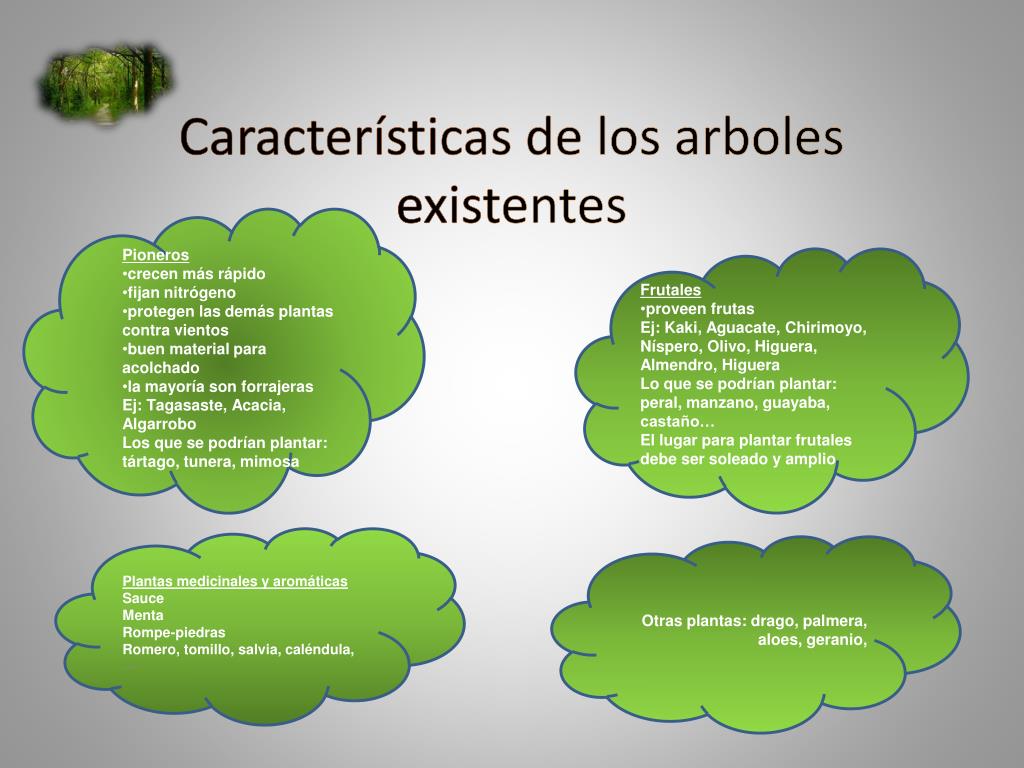 Características de los arboles existentes

Pioneros
•crecen más rápido
•fijan nitrógeno
•protegen las demás plantas contra vientos
•buen material para acolchado
•la mayoría son forrajeras
Ej: Tagasaste, Acacia, Algarrobo
Los que se podrían plantar: tártago, tunera, mimosa

Frutales
•proveen frutas
Ej: Kaki, Aguacate, Chirimoyo, Níspero, Olivo, Higuera, Almendro, Higuera
Lo que se podrían plantar: peral, manzano, guayaba, castaño…
El lugar para plantar frutales debe ser soleado y amplio

Plantas medicinales y aromáticas
Sauce
Menta
Rompe-piedras
Romero, tomillo, salvia, caléndula,

Otras plantas: drago, palmera, aloes, geranio,